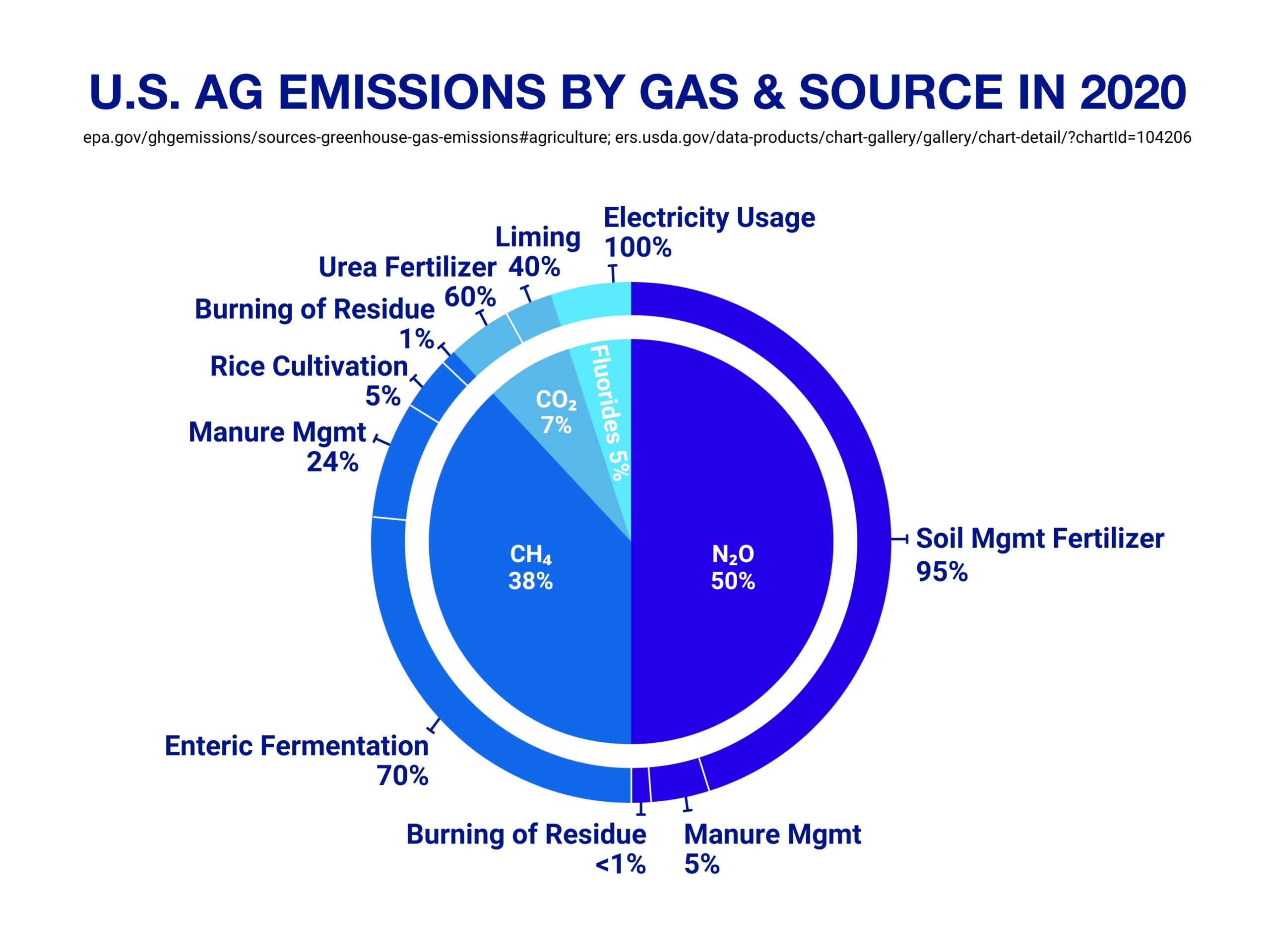 U.S. AG EMISSIONS BY GAS & SOURCE IN 2020

epa.gov/ghgemissions/sources-greenhouse-gas-emissions#agriculture; ers.usda.gov/data-products/chart-gallery/gallery/chart-detail/?chartId=104206

Electricity Usage
100%

Liming
40%

Urea Fertilizer
60%

Burning of Residue
1%

Rice Cultivation
5%

Manure Mgmt
24%

Enteric Fermentation
70%

Burning of Residue
<1%

Manure Mgmt
5%

Soil Mgmt Fertilizer
95%

Fluorides 5%

$CO_2$
7%

$CH_4$
38%

$N_2O$
50%